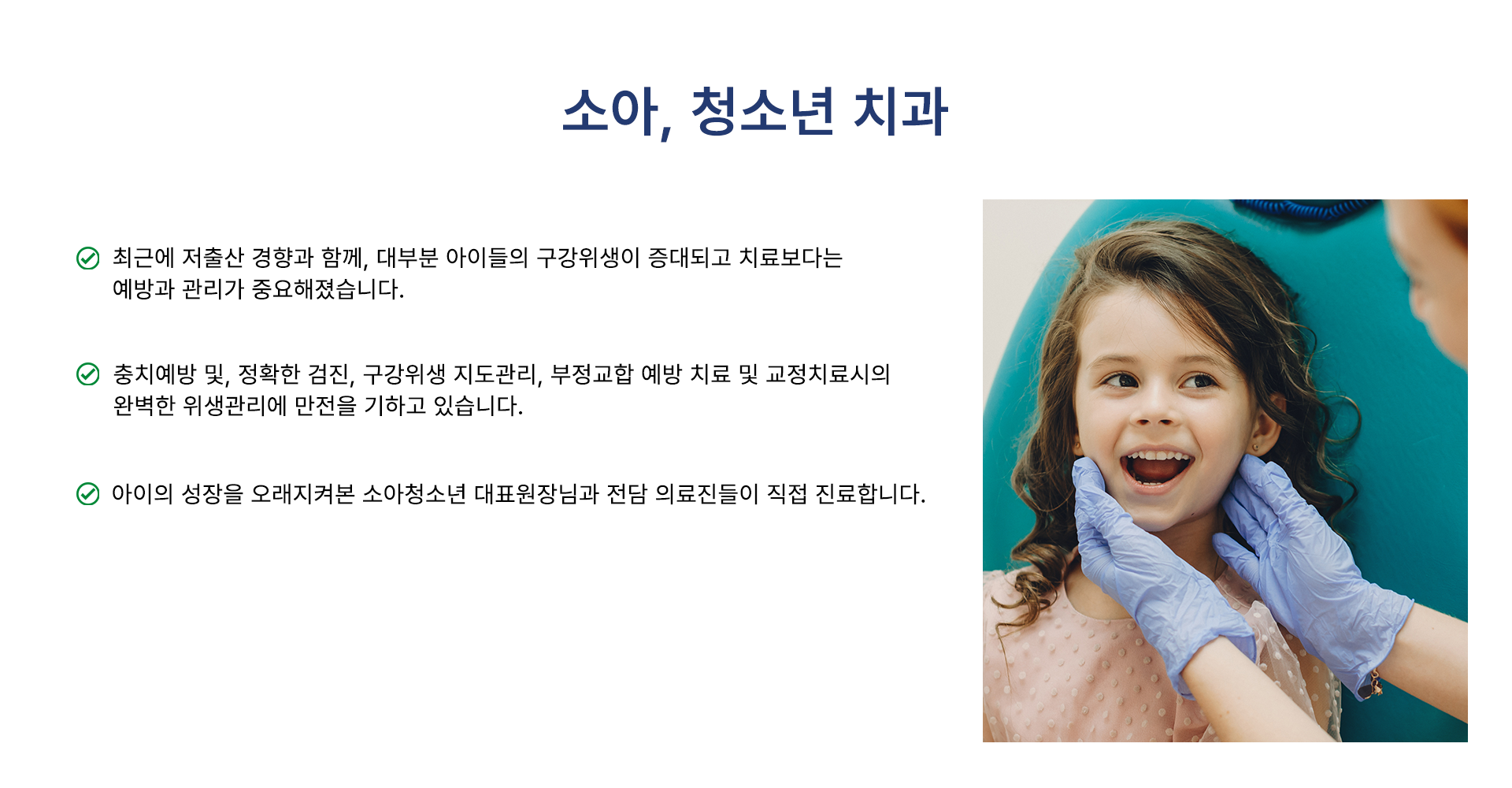 소아, 청소년 치과

최근에 저출산 경향과 함께, 대부분 아이들의 구강위생이 증대되고 치료보다는 예방과 관리가 중요해졌습니다.

충치예방 및, 정확한 검진, 구강위생 지도관리, 부정교합 예방 치료 및 교정치료시의 완벽한 위생관리에 만전을 기하고 있습니다.

아이의 성장을 오래지켜본 소아청소년 대표원장님과 전담 의료진들이 직접 진료합니다.